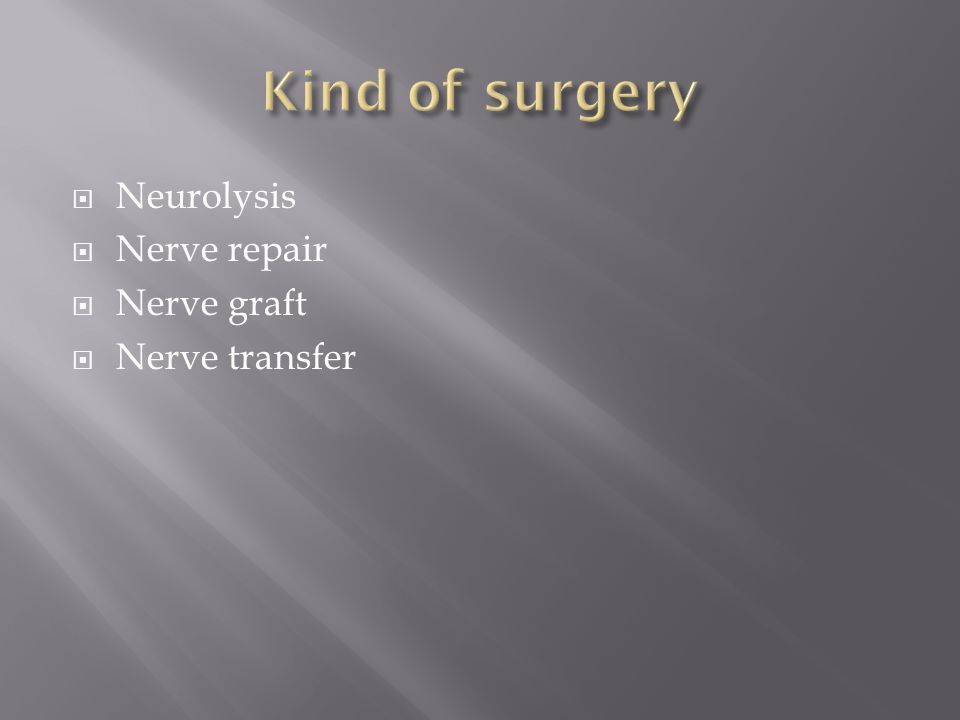 Kind of surgery

Neurolysis
Nerve repair
Nerve graft
Nerve transfer